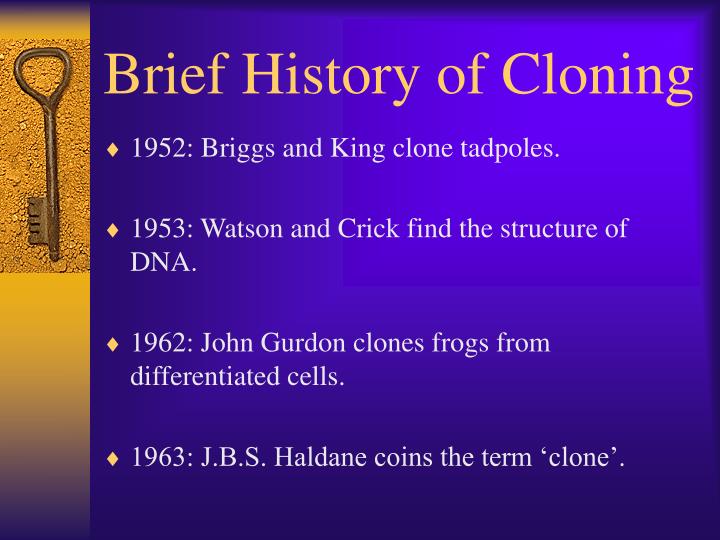 Brief History of Cloning

♦ 1952: Briggs and King clone tadpoles.

♦ 1953: Watson and Crick find the structure of DNA.

♦ 1962: John Gurdon clones frogs from differentiated cells.

♦ 1963: J.B.S. Haldane coins the term ‘clone’.